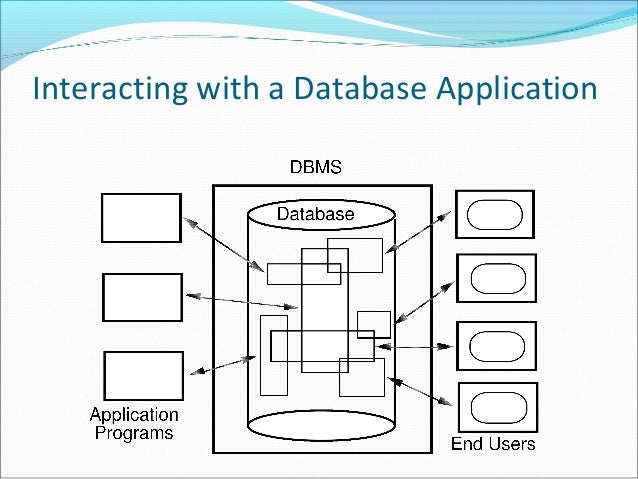 Interacting with a Database Application

DBMS

Database

Application Programs

End Users